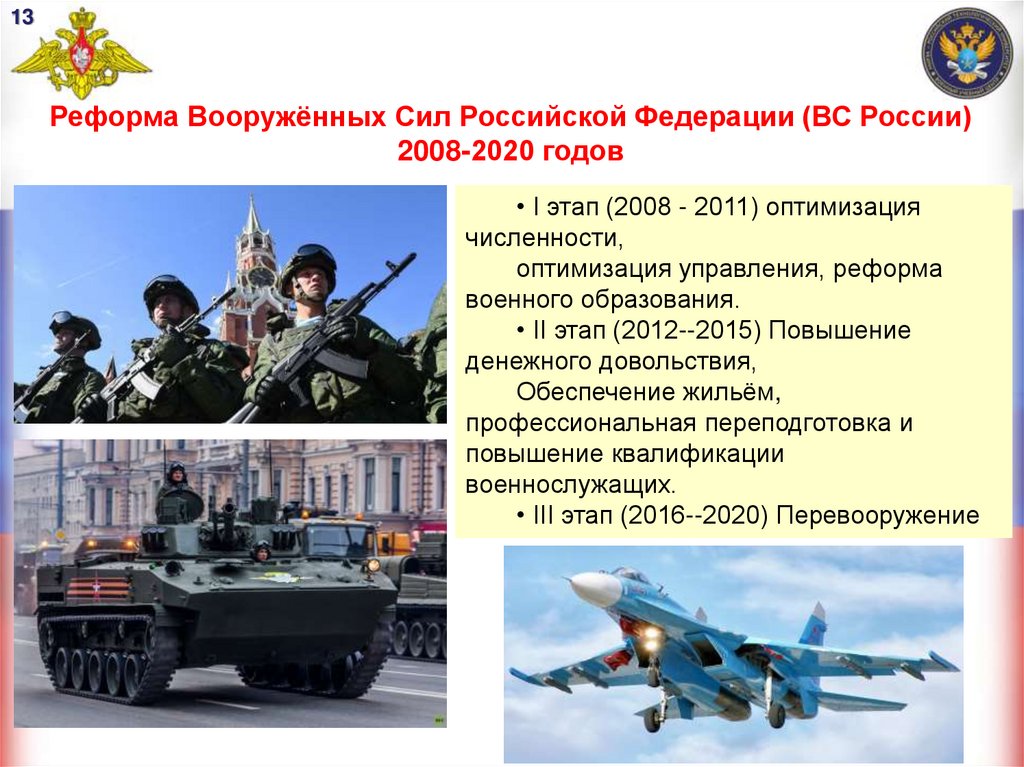 13

Реформа Вооружённых Сил Российской Федерации (ВС России) 2008-2020 годов

• I этап (2008 - 2011) оптимизация численности,
оптимизация управления, реформа военного образования.
• II этап (2012--2015) Повышение денежного довольствия,
Обеспечение жильём, профессиональная переподготовка и повышение квалификации военнослужащих.
• III этап (2016--2020) Перевооружение